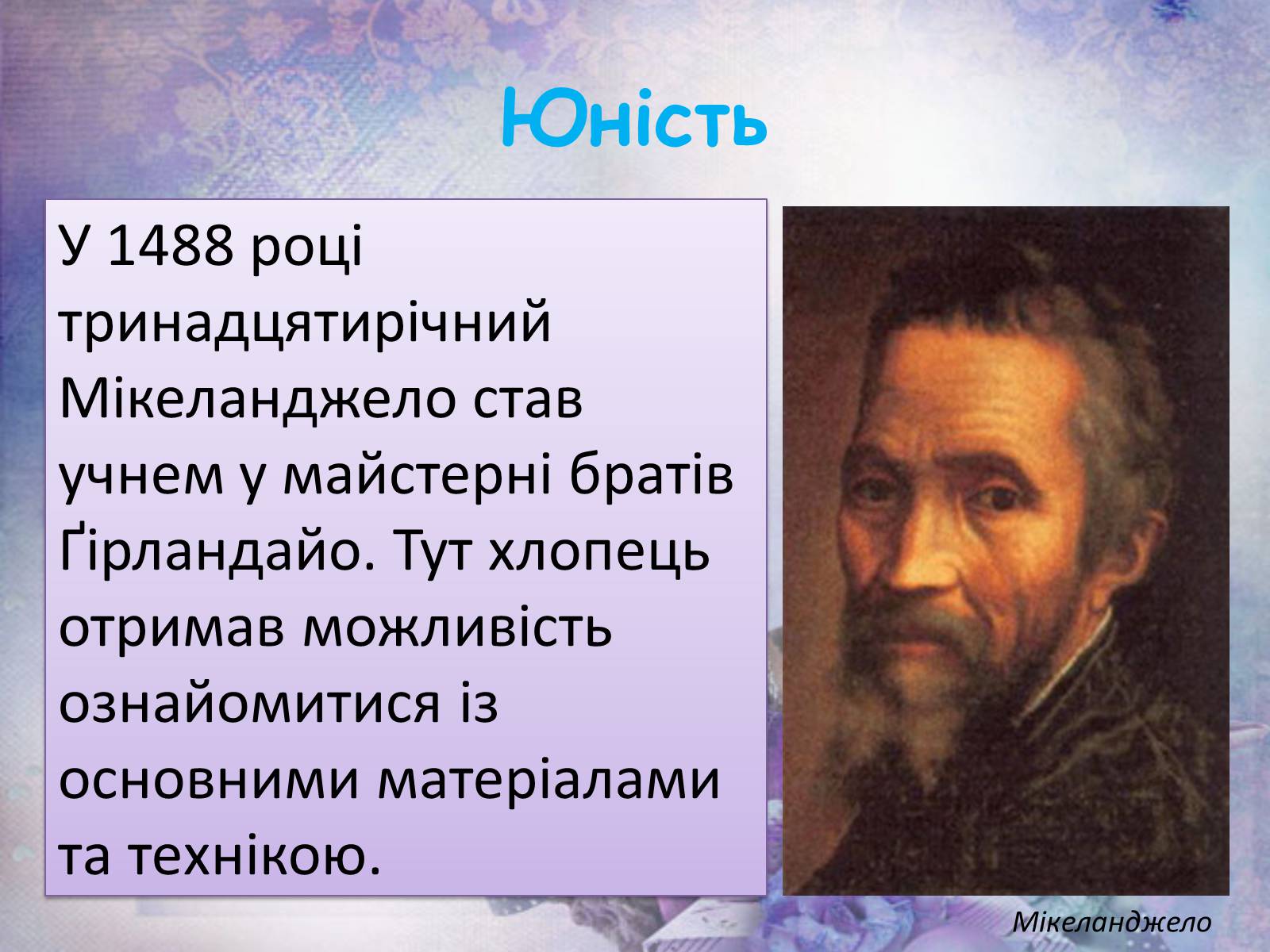 Юність

У 1488 році тринадцятирічний Мікеланджело став учнем у майстерні братів Ґірландайо. Тут хлопець отримав можливість ознайомитися із основними матеріалами та технікою.

Мікеланджело